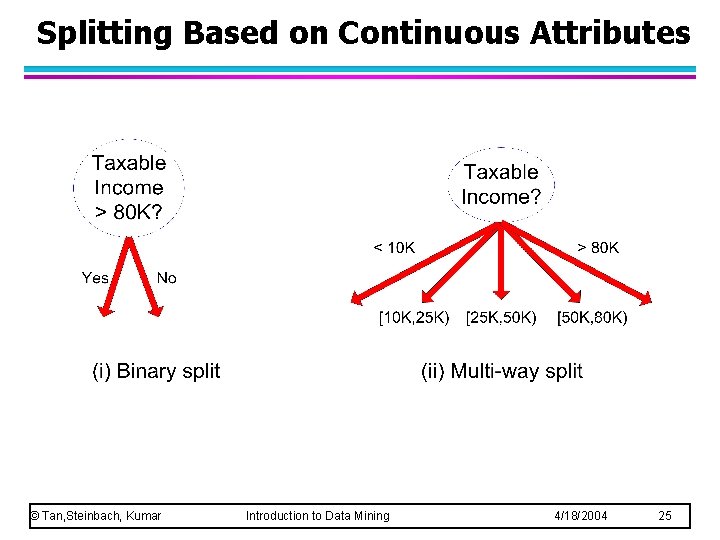 Splitting Based on Continuous Attributes

Taxable Income > 80K?

Yes

No

(i) Binary split

Taxable Income?

< 10K

> 80K

[10K,25K)

[25K,50K)

[50K,80K)

(ii) Multi-way split

© Tan,Steinbach, Kumar

Introduction to Data Mining

4/18/2004

25